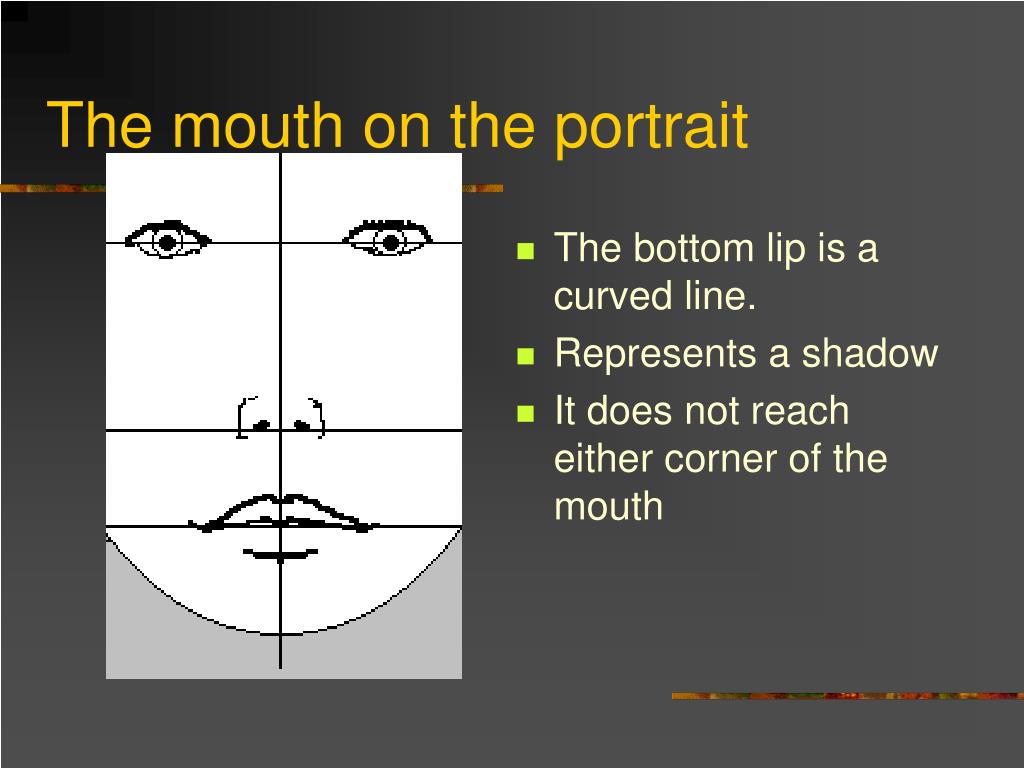 The mouth on the portrait

- The bottom lip is a curved line.
- Represents a shadow
- It does not reach either corner of the mouth